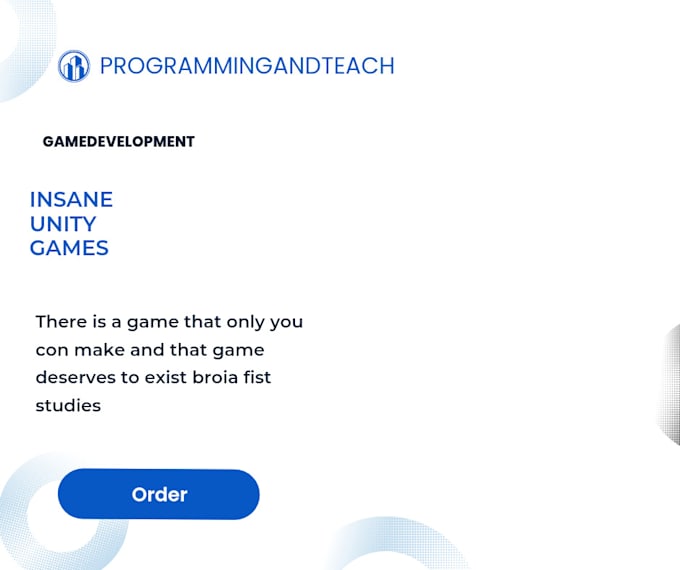 PROGRAMMINGANDTEACH

GAMEDEVELOPMENT

INSANE UNITY GAMES

There is a game that only you con make and that game deserves to exist broia fist studies

Order